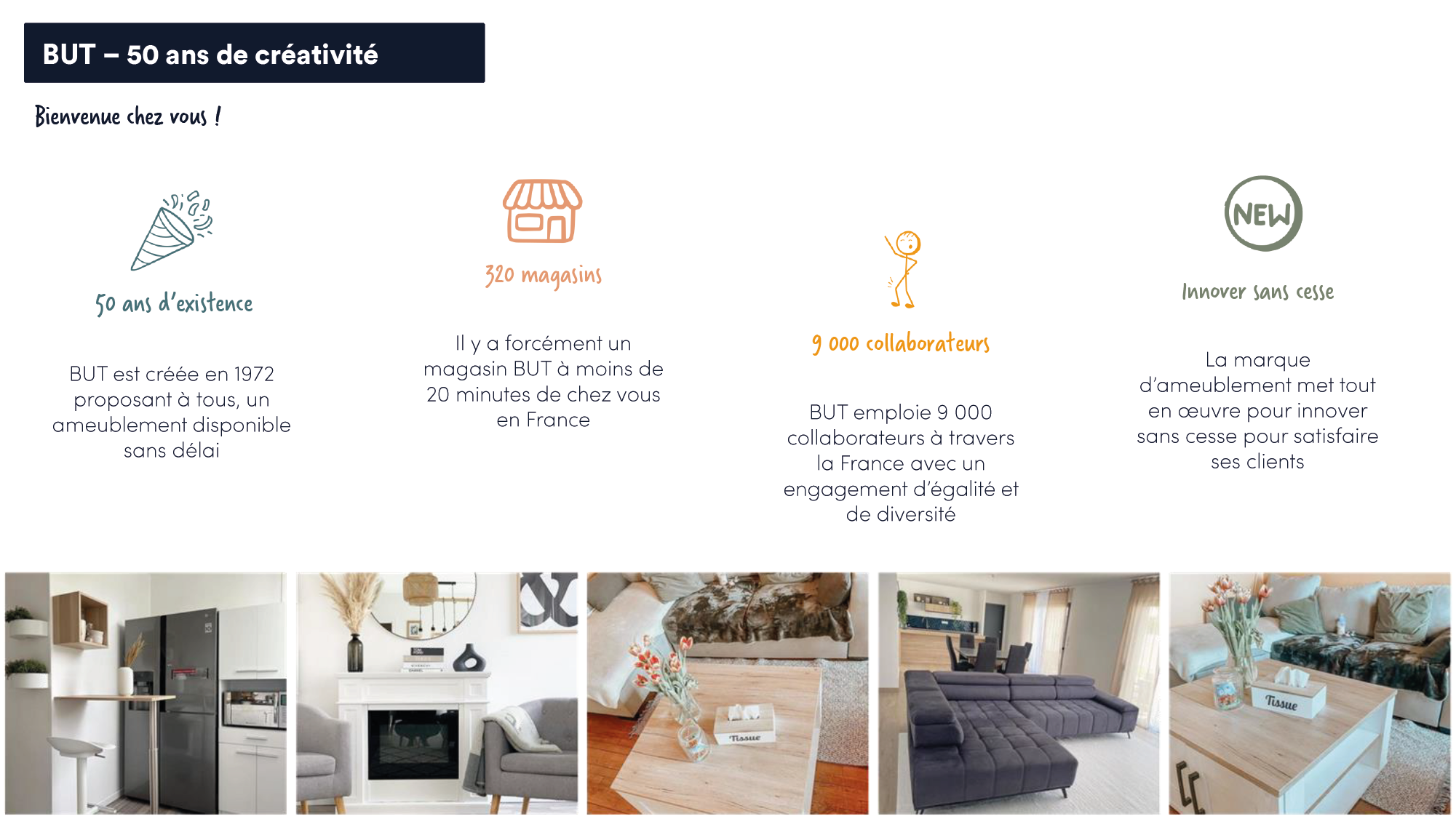 BUT – 50 ans de créativité

Bienvenue chez vous !

50 ans d'existence

BUT est créée en 1972 proposant à tous, un ameublement disponible sans délai

320 magasins

Il y a forcément un magasin BUT à moins de 20 minutes de chez vous en France

9 000 collaborateurs

BUT emploie 9 000 collaborateurs à travers la France avec un engagement d'égalité et de diversité

NEW

Innover sans cesse

La marque d'ameublement met tout en œuvre pour innover sans cesse pour satisfaire ses clients

Tissue

Tissue